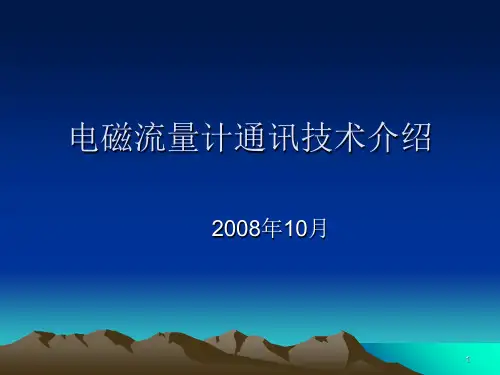 电磁流量计通讯技术介绍

2008年10月

1